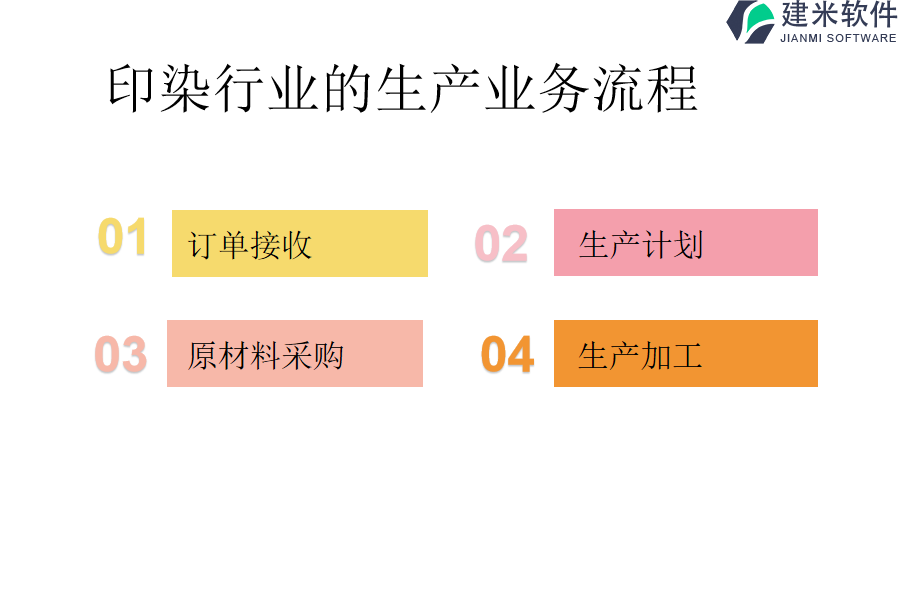 建米软件
JIANMI SOFTWARE

印染行业的生产业务流程

01 订单接收

02 生产计划

03 原材料采购

04 生产加工